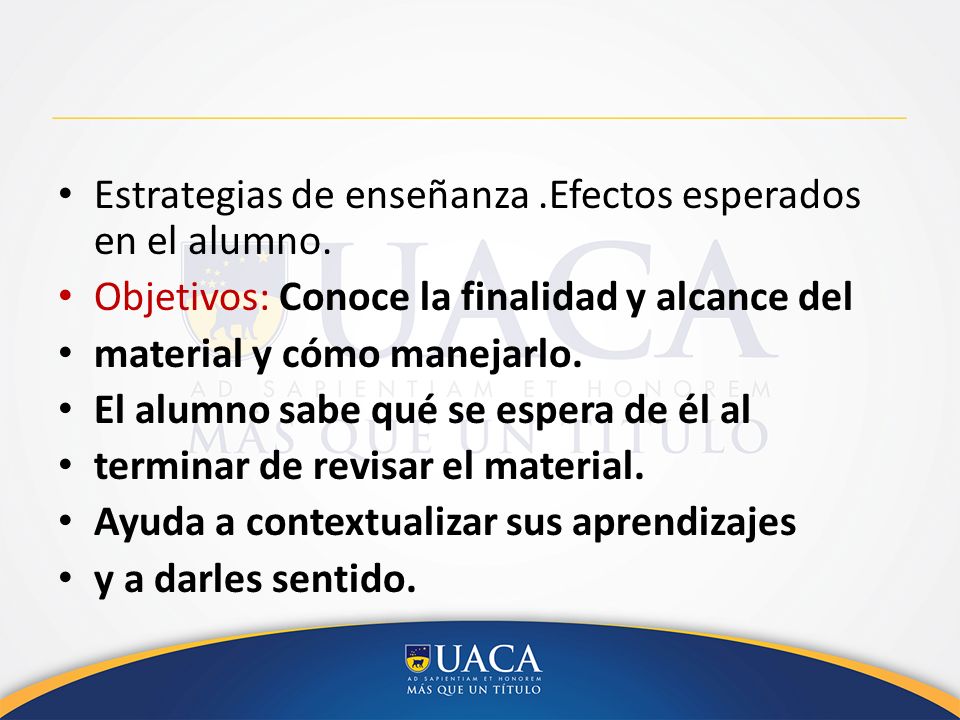 UACA
AD SAPIENTIAM ET HONOREM
MÁS QUE UN TÍTULO

• Estrategias de enseñanza .Efectos esperados en el alumno.
• Objetivos: Conoce la finalidad y alcance del
• material y cómo manejarlo.
• El alumno sabe qué se espera de él al
• terminar de revisar el material.
• Ayuda a contextualizar sus aprendizajes
• y a darles sentido.

UACA
AD SAPIENTIAM ET HONOREM
MÁS QUE UN TÍTULO